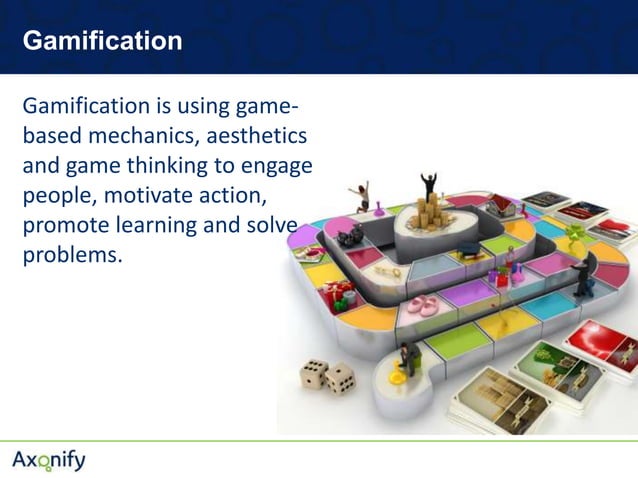 Gamification

Gamification is using game-based mechanics, aesthetics and game thinking to engage people, motivate action, promote learning and solve problems.

Axonify